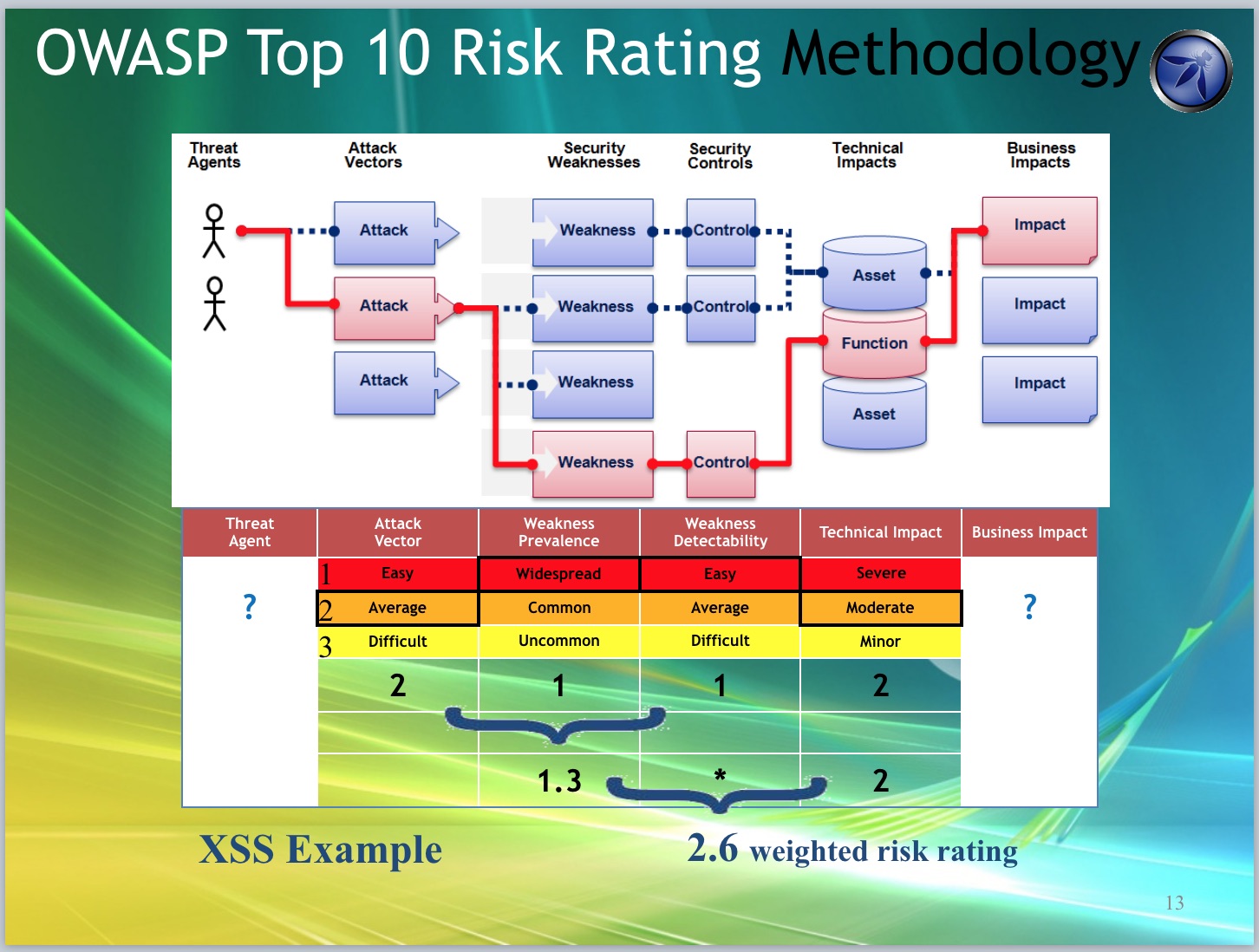 OWASP Top 10 Risk Rating Methodology

Threat Agents

Attack Vectors

Security Weaknesses

Security Controls

Technical Impacts

Business Impacts

Attack

Attack

Attack

Weakness

Weakness

Weakness

Weakness

Control

Control

Control

Asset

Function

Asset

Impact

Impact

Impact

| Threat Agent | Attack Vector | Weakness Prevalence | Weakness Detectability | Technical Impact | Business Impact |
|---|---|---|---|---|---|
| ? | 1 Easy | Widespread | Easy | Severe | ? |
| | 2 Average | Common | Average | Moderate | |
| | 3 Difficult | Uncommon | Difficult | Minor | |
| | 2 | 1 | 1 | 2 | |
| | | | | | |
| | | 1.3 | * | 2 | |

XSS Example

2.6 weighted risk rating

13